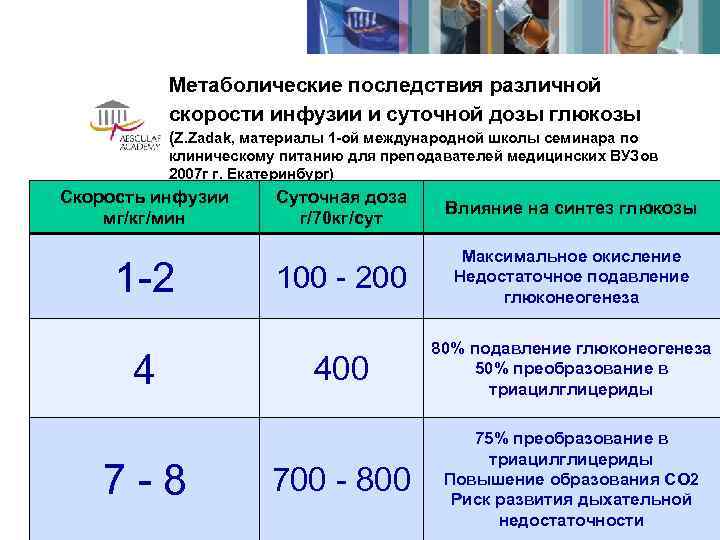 AESCULAP ACADEMY

Метаболические последствия различной скорости инфузии и суточной дозы глюкозы

(Z.Zadak, материалы 1-ой международной школы семинара по клиническому питанию для преподавателей медицинских ВУЗов 2007г г. Екатеринбург)

| Скорость инфузии мг/кг/мин | Суточная доза г/70кг/сут | Влияние на синтез глюкозы |
|---|---|---|
| 1-2 | 100 - 200 | Максимальное окисление Недостаточное подавление глюконеогенеза |
| 4 | 400 | 80% подавление глюконеогенеза 50% преобразование в триацилглицериды |
| 7 - 8 | 700 - 800 | 75% преобразование в триацилглицериды Повышение образования СО2 Риск развития дыхательной недостаточности |